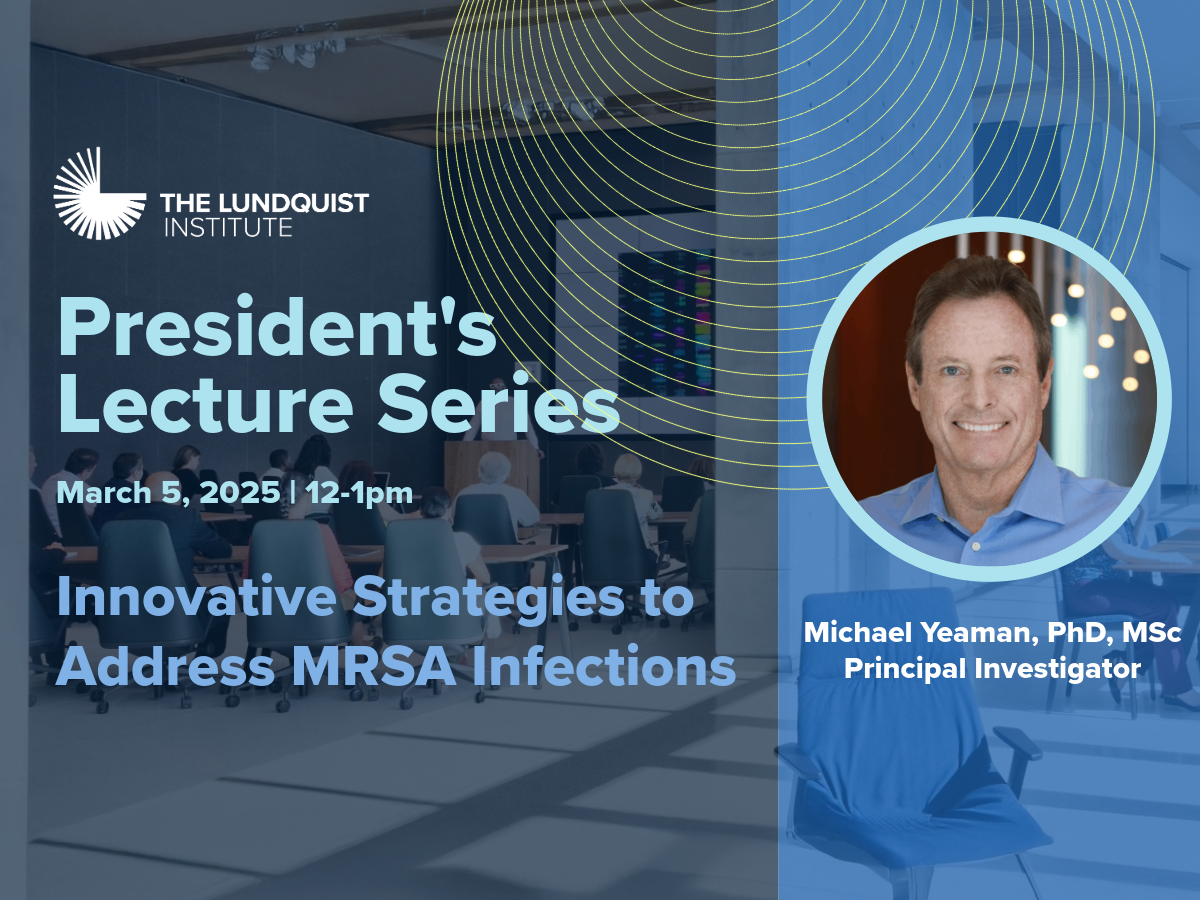 THE LUNDQUIST INSTITUTE

President's Lecture Series

March 5, 2025 | 12-1pm

Innovative Strategies to Address MRSA Infections

Michael Yeaman, PhD, MSc
Principal Investigator